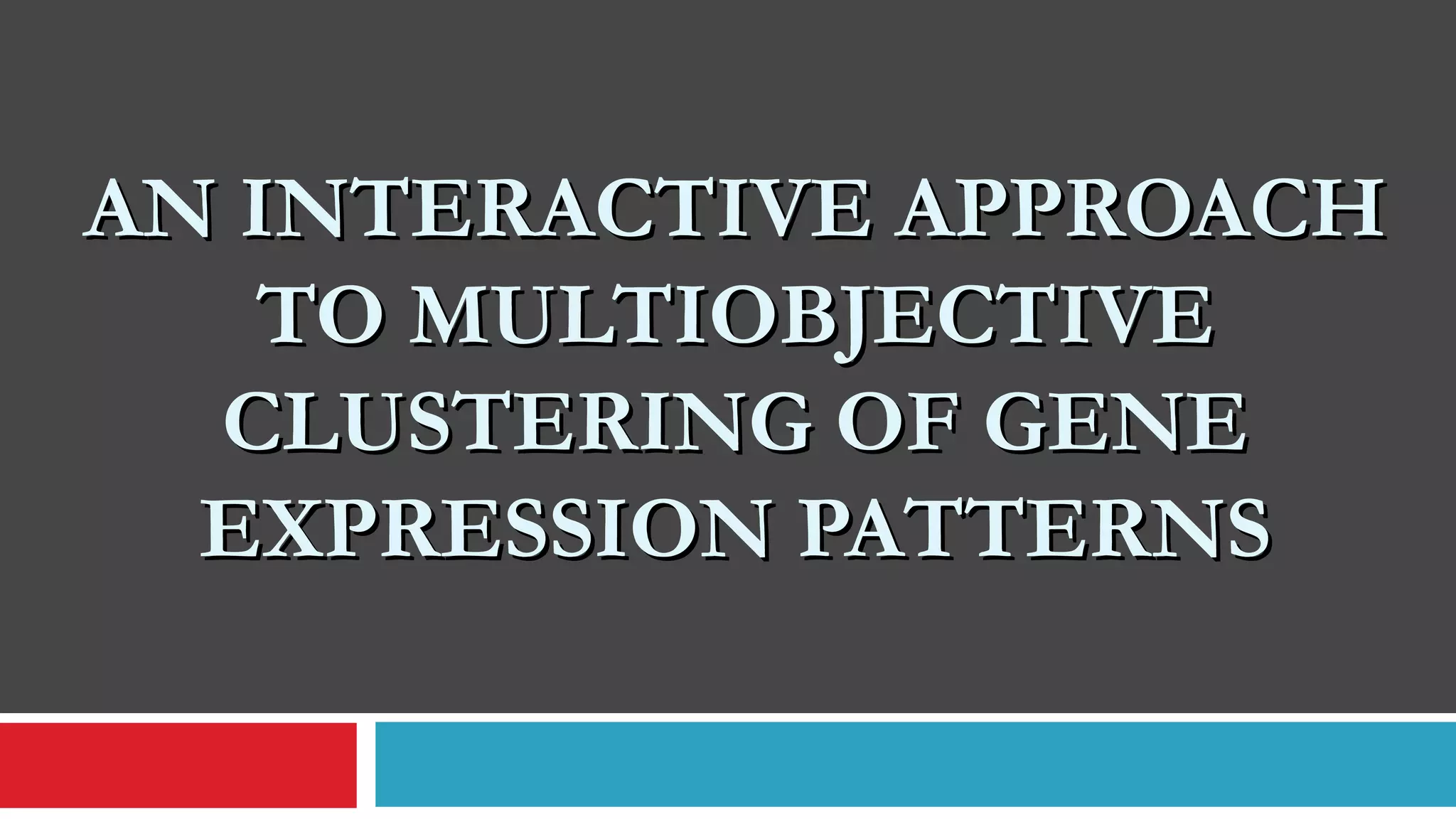 AN INTERACTIVE APPROACH TO MULTIOBJECTIVE CLUSTERING OF GENE EXPRESSION PATTERNS